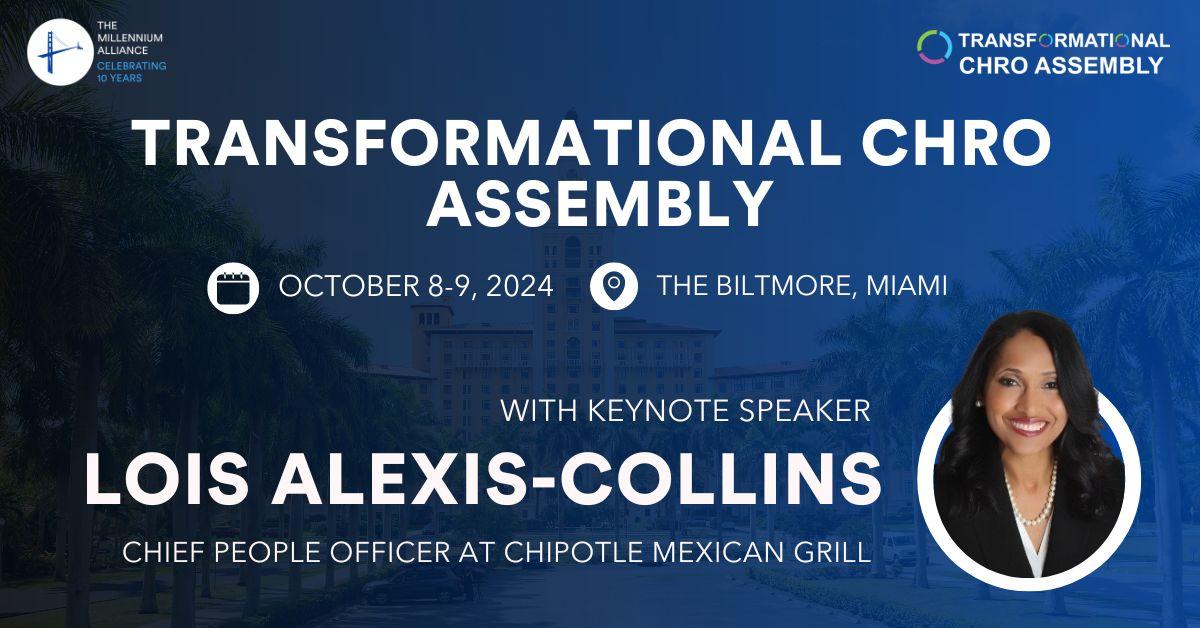 THE MILLENNIUM ALLIANCE
CELEBRATING 10 YEARS

TRANSFORMATIONAL CHRO ASSEMBLY

TRANSFORMATIONAL CHRO ASSEMBLY

OCTOBER 8-9, 2024

THE BILTMORE, MIAMI

WITH KEYNOTE SPEAKER

LOIS ALEXIS-COLLINS

CHIEF PEOPLE OFFICER AT CHIPOTLE MEXICAN GRILL